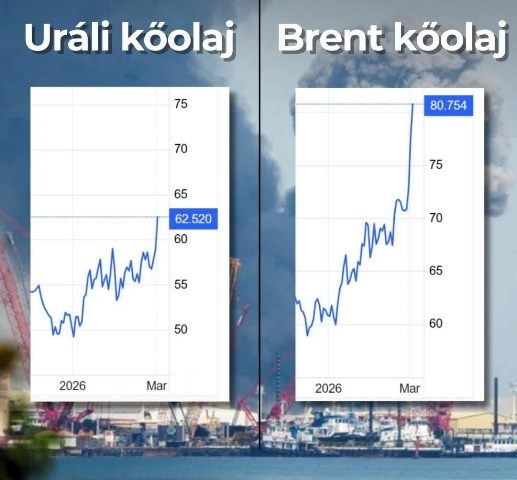 Uráli kőolaj

75
70
65
62.520
60
55
50
2026
Mar

Brent kőolaj

80.754
75
70
65
60
2026
Mar